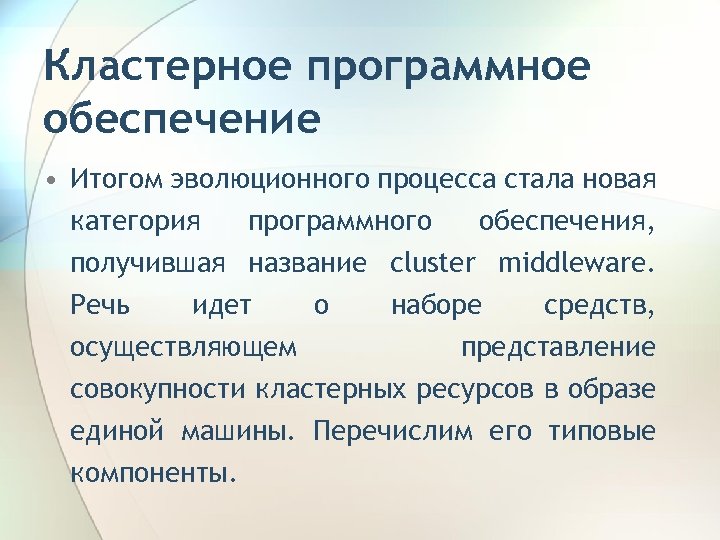 Кластерное программное обеспечение

• Итогом эволюционного процесса стала новая категория программного обеспечения, получившая название cluster middleware. Речь идет о наборе средств, осуществляющем представление совокупности кластерных ресурсов в образе единой машины. Перечислим его типовые компоненты.